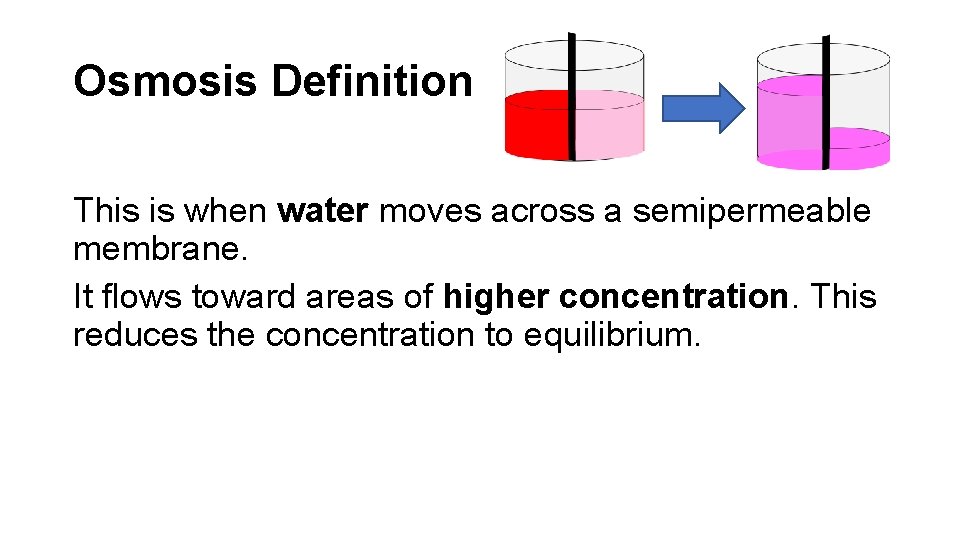 Osmosis Definition

This is when water moves across a semipermeable membrane.

It flows toward areas of higher concentration. This reduces the concentration to equilibrium.